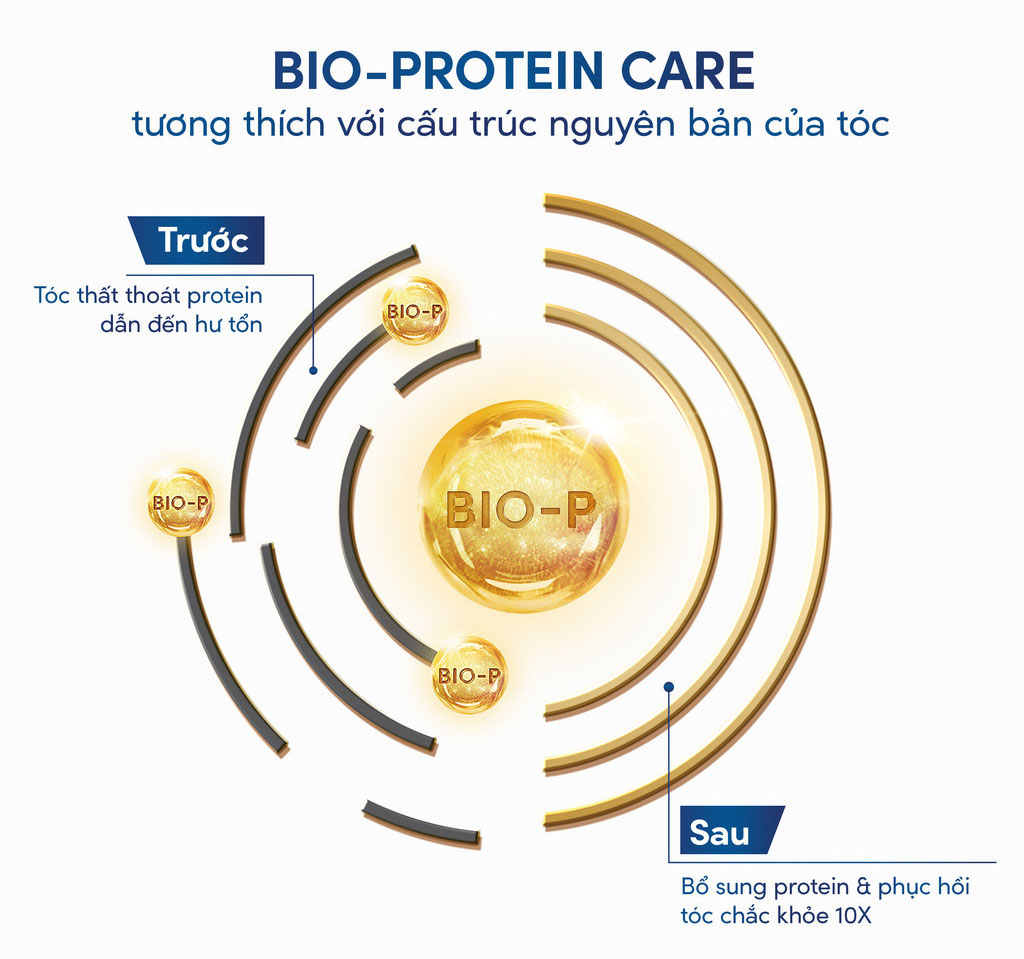 BIO-PROTEIN CARE
tương thích với cấu trúc nguyên bản của tóc

Trước
Tóc thất thoát protein dẫn đến hư tổn

BIO-P

BIO-P

BIO-P

BIO-P

Sau
Bổ sung protein & phục hồi tóc chắc khỏe 10X